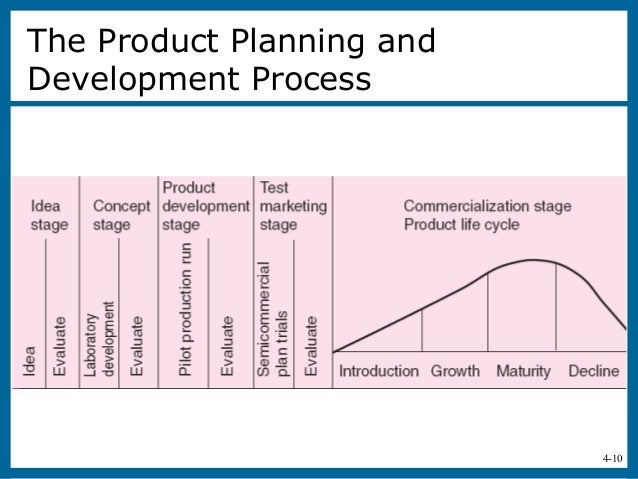 The Product Planning and Development Process

Idea stage

Idea

Evaluate

Concept stage

Laboratory development

Evaluate

Product development stage

Pilot production run

Evaluate

Test marketing stage

Semicommercial plan trials

Evaluate

Commercialization stage
Product life cycle

Introduction

Growth

Maturity

Decline

4-10